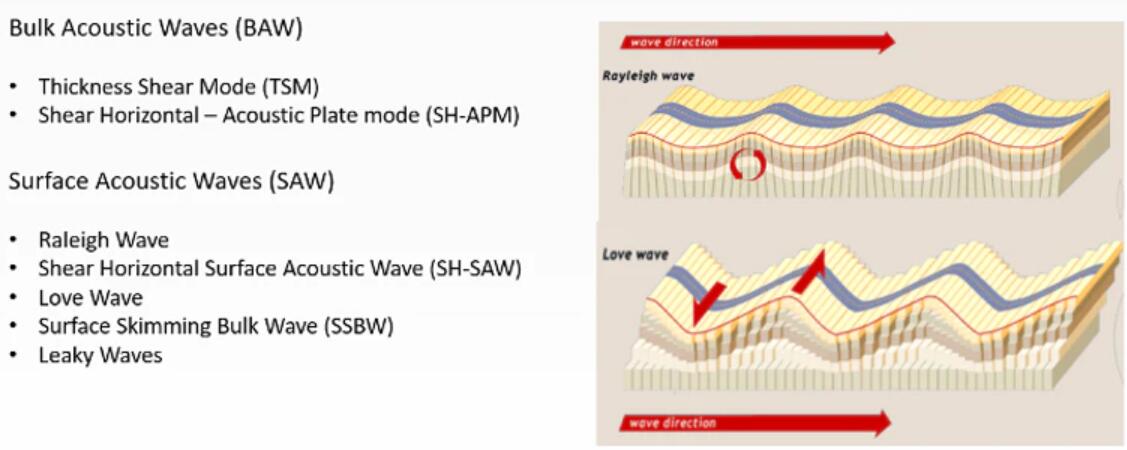 Bulk Acoustic Waves (BAW)

• Thickness Shear Mode (TSM)
• Shear Horizontal – Acoustic Plate mode (SH-APM)

Surface Acoustic Waves (SAW)

• Raleigh Wave
• Shear Horizontal Surface Acoustic Wave (SH-SAW)
• Love Wave
• Surface Skimming Bulk Wave (SSBW)
• Leaky Waves

wave direction

Rayleigh wave

Love wave

wave direction